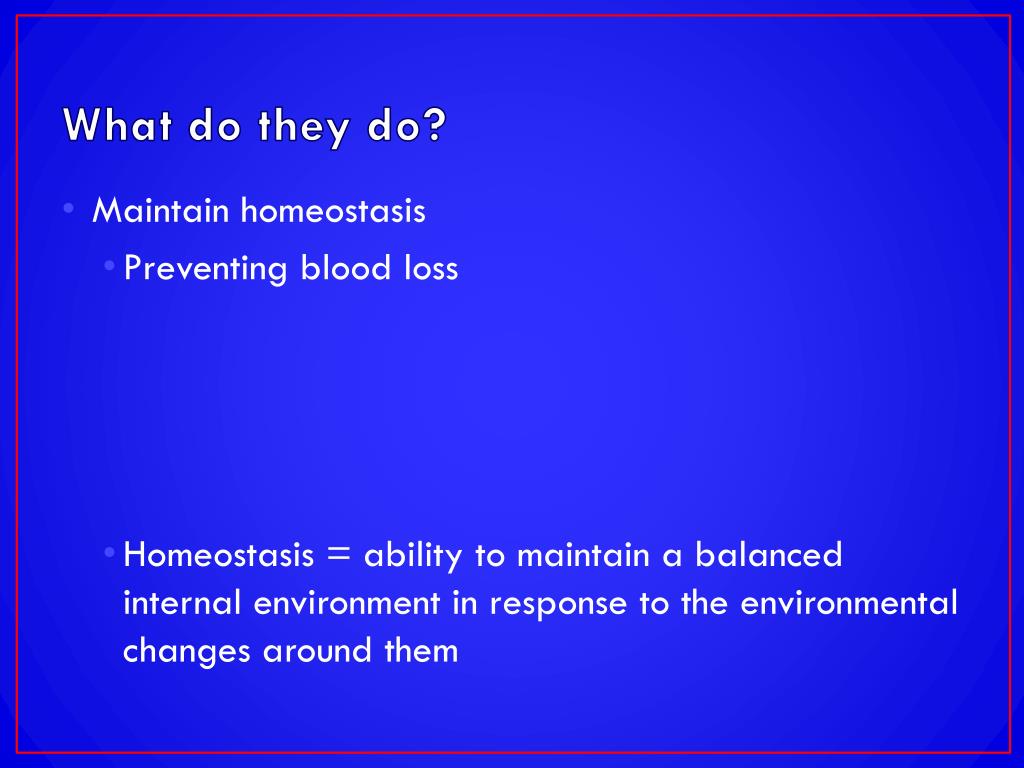 What do they do?

• Maintain homeostasis

• Preventing blood loss

• Homeostasis = ability to maintain a balanced internal environment in response to the environmental changes around them